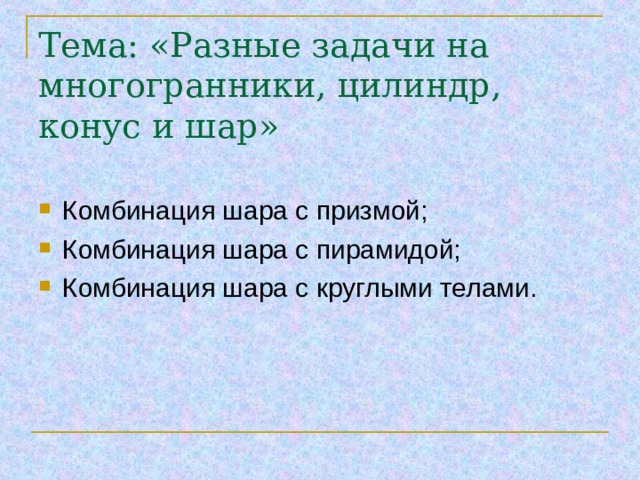 Тема: «Разные задачи на многогранники, цилиндр, конус и шар»

- Комбинация шара с призмой;
- Комбинация шара с пирамидой;
- Комбинация шара с круглыми телами.